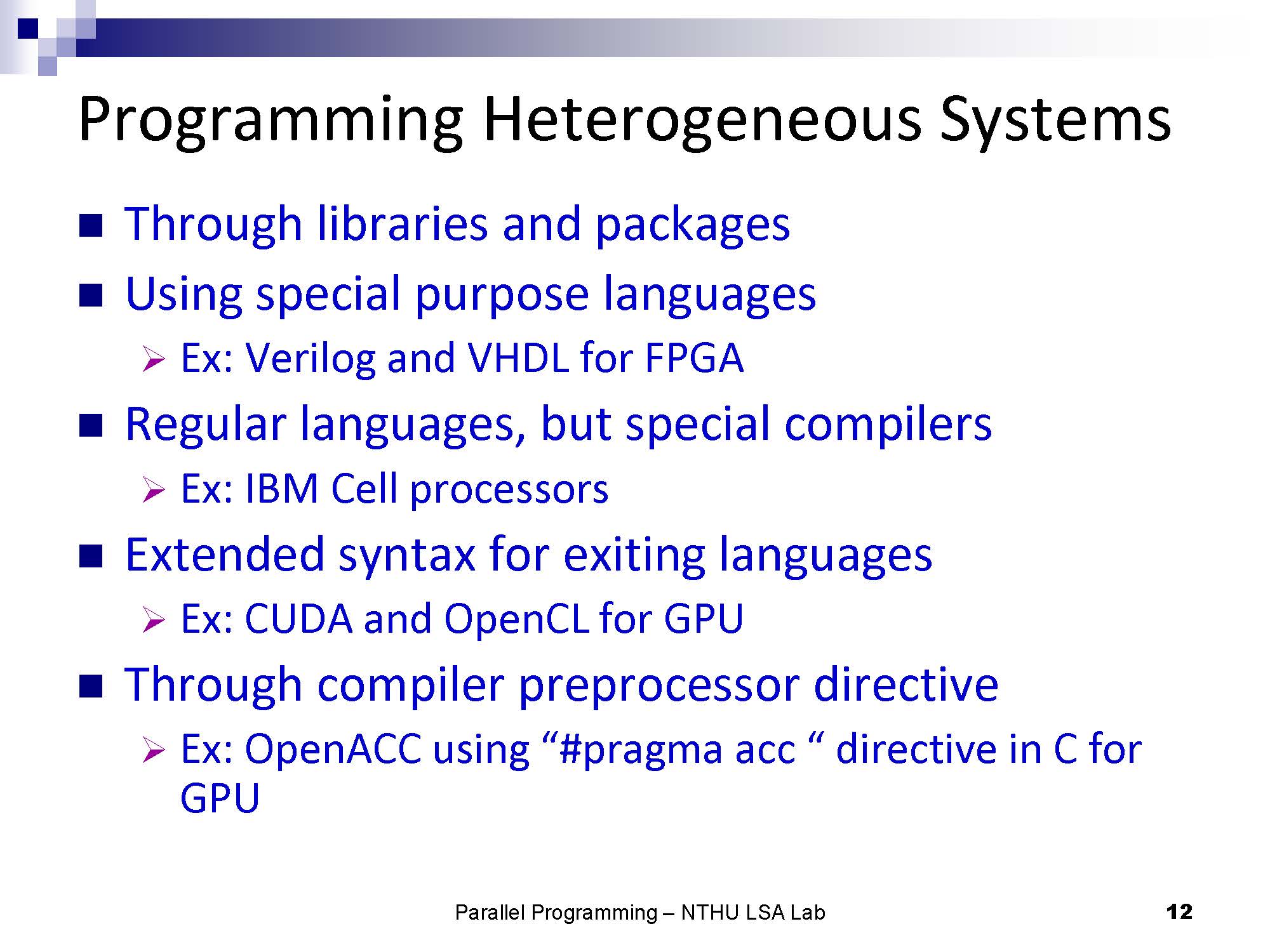 Programming Heterogeneous Systems

■ Through libraries and packages

■ Using special purpose languages

➢ Ex: Verilog and VHDL for FPGA

■ Regular languages, but special compilers

➢ Ex: IBM Cell processors

■ Extended syntax for exiting languages

➢ Ex: CUDA and OpenCL for GPU

■ Through compiler preprocessor directive

➢ Ex: OpenACC using “#pragma acc “ directive in C for GPU

Parallel Programming – NTHU LSA Lab

12